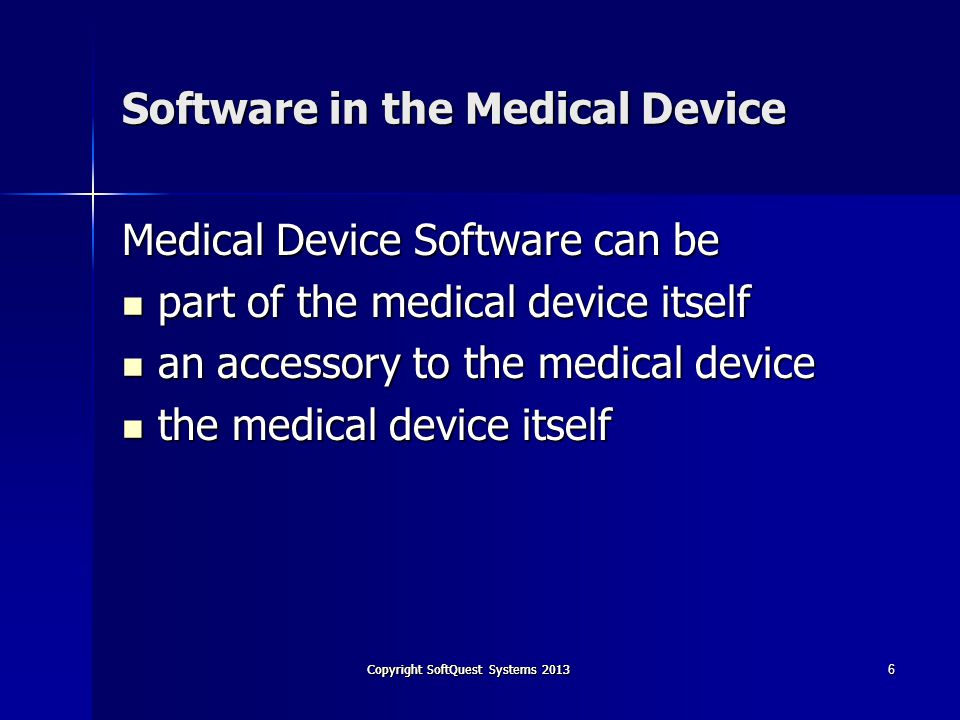 Software in the Medical Device

Medical Device Software can be
- part of the medical device itself
- an accessory to the medical device
- the medical device itself

Copyright SoftQuest Systems 2013

6